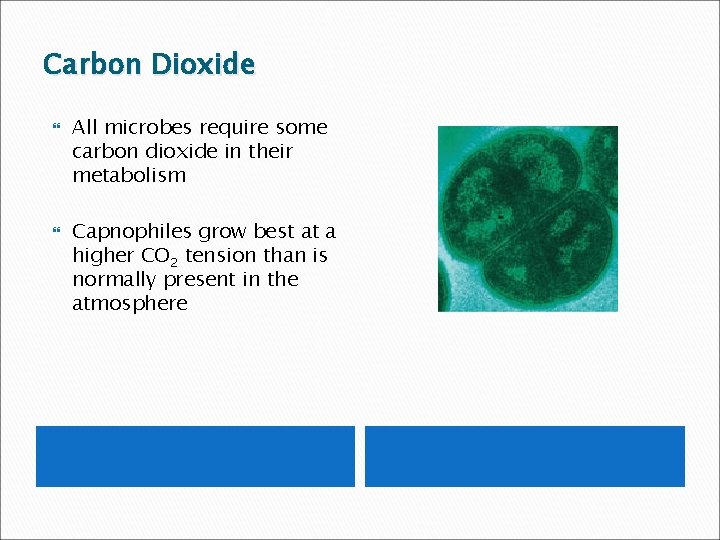 Carbon Dioxide

All microbes require some carbon dioxide in their metabolism

Capnophiles grow best at a higher $CO_2$ tension than is normally present in the atmosphere